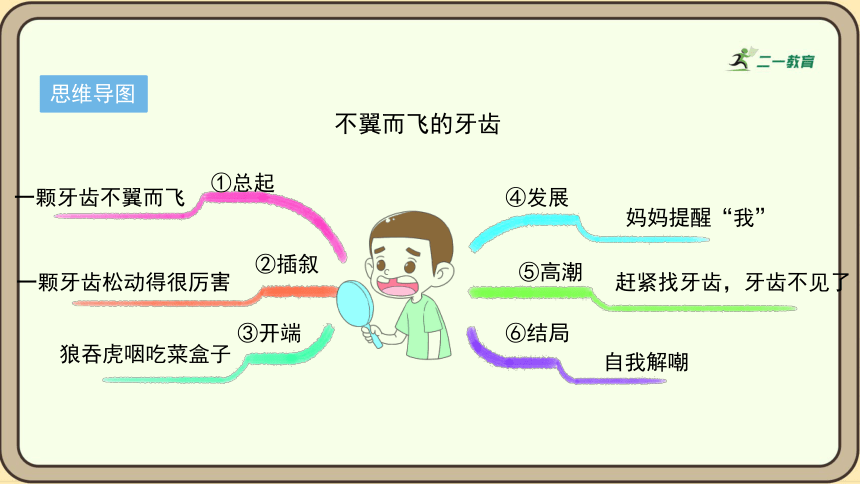 二一教育

思维导图

不翼而飞的牙齿

①总起
一颗牙齿不翼而飞

②插叙
一颗牙齿松动得很厉害

③开端
狼吞虎咽吃菜盒子

④发展
妈妈提醒“我”

⑤高潮
赶紧找牙齿，牙齿不见了

⑥结局
自我解嘲